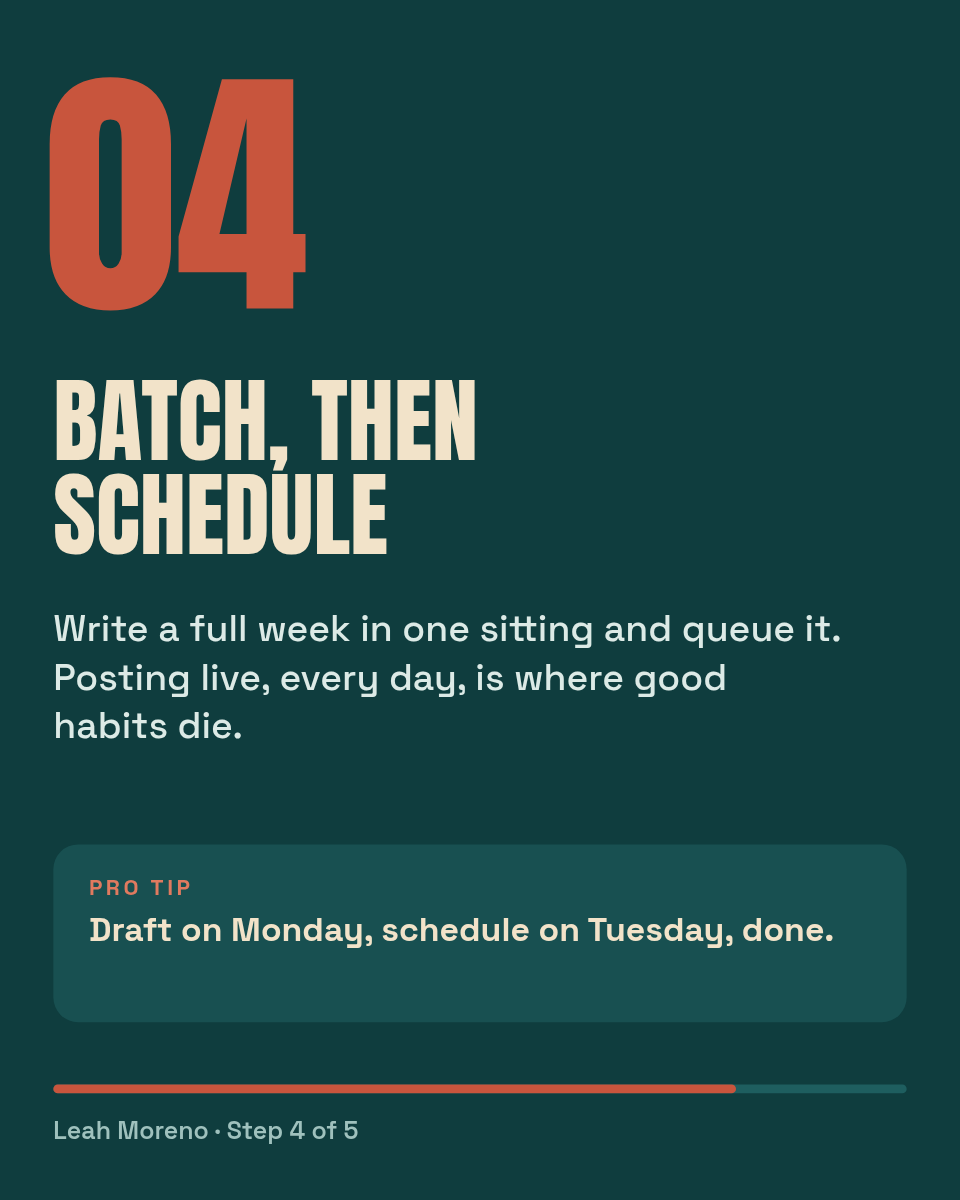 04

BATCH, THEN SCHEDULE

Write a full week in one sitting and queue it. Posting live, every day, is where good habits die.

PRO TIP
Draft on Monday, schedule on Tuesday, done.

Leah Moreno · Step 4 of 5